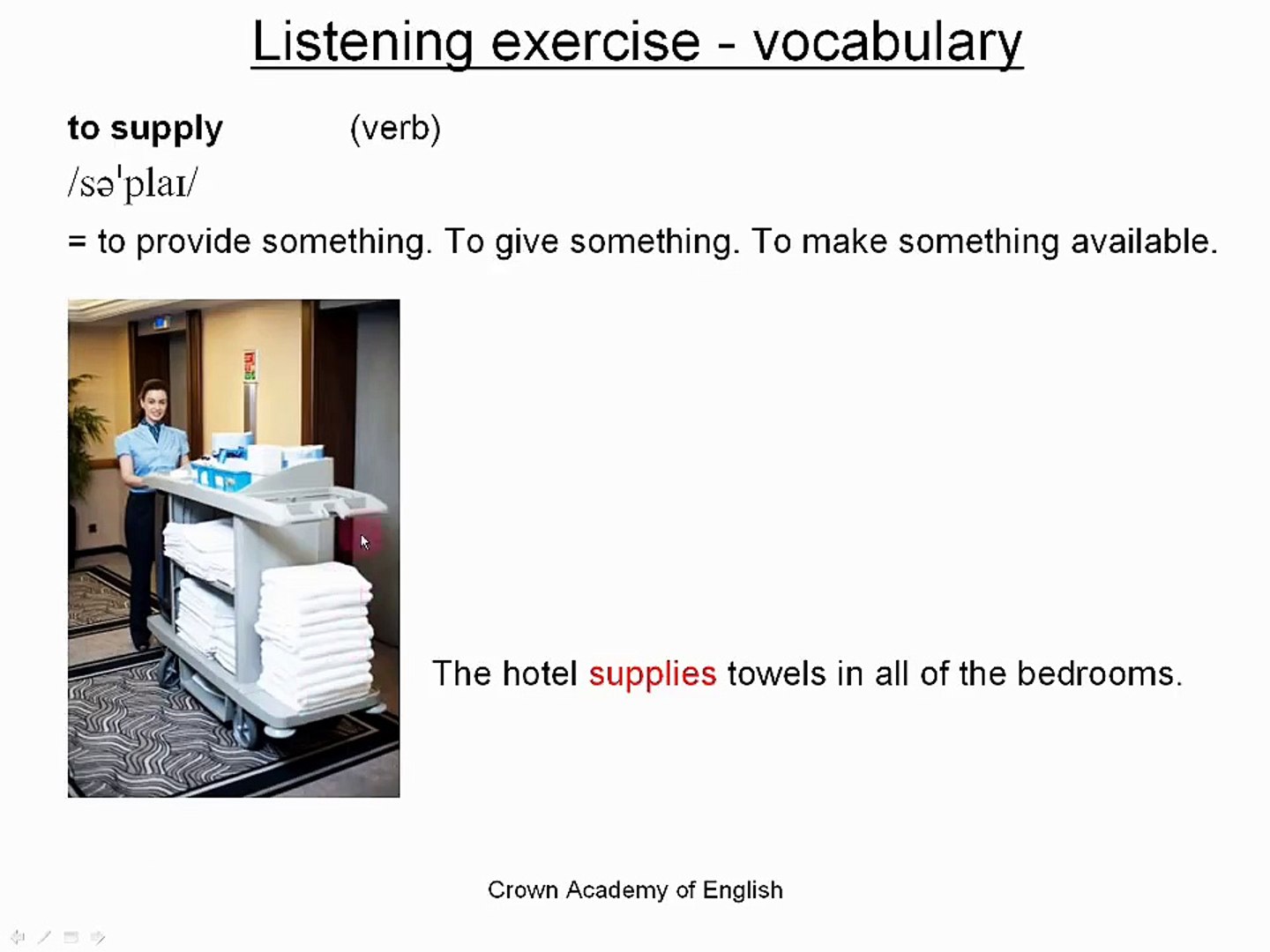 Listening exercise - vocabulary

to supply (verb)

/səˈplaɪ/

= to provide something. To give something. To make something available.

The hotel supplies towels in all of the bedrooms.

Crown Academy of English